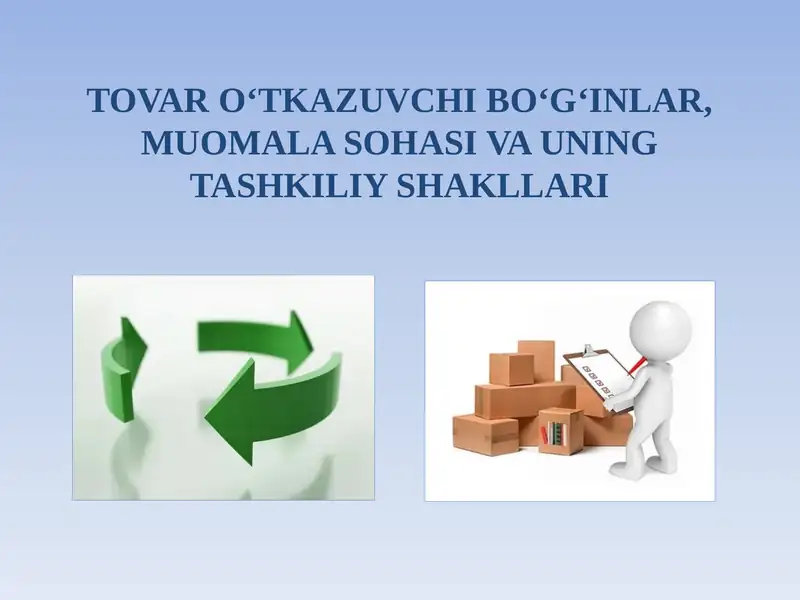 TOVAR O‘TKAZUVCHI BO‘G‘INLAR, MUOMALA SOHASI VA UNING TASHKILIY SHAKLLARI